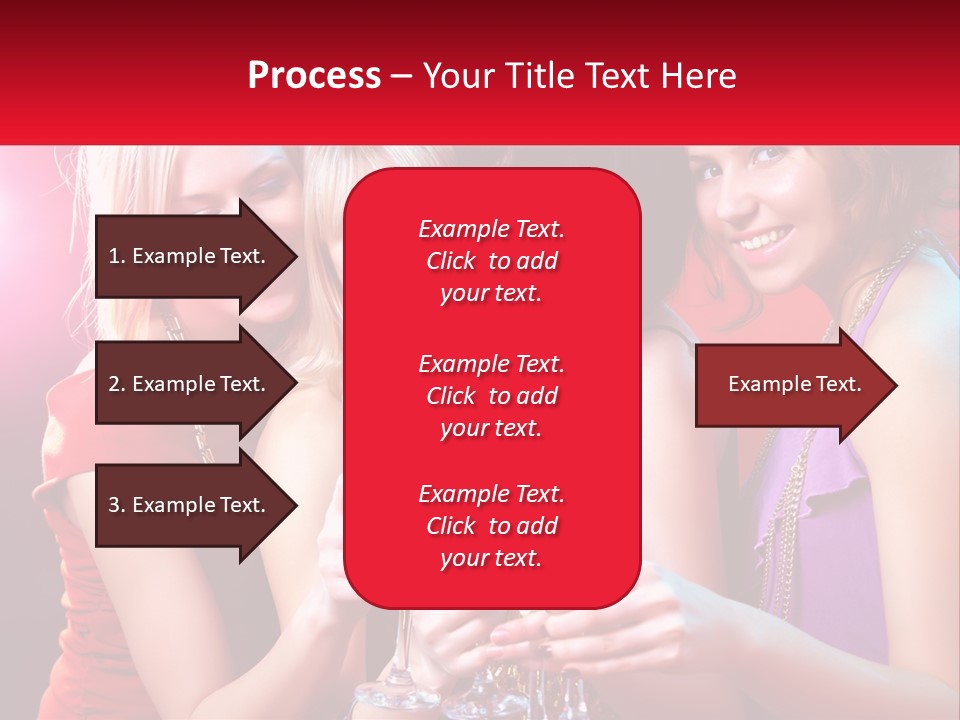 Process – Your Title Text Here

1. Example Text.

2. Example Text.

3. Example Text.

Example Text. Click to add your text.

Example Text. Click to add your text.

Example Text. Click to add your text.

Example Text.